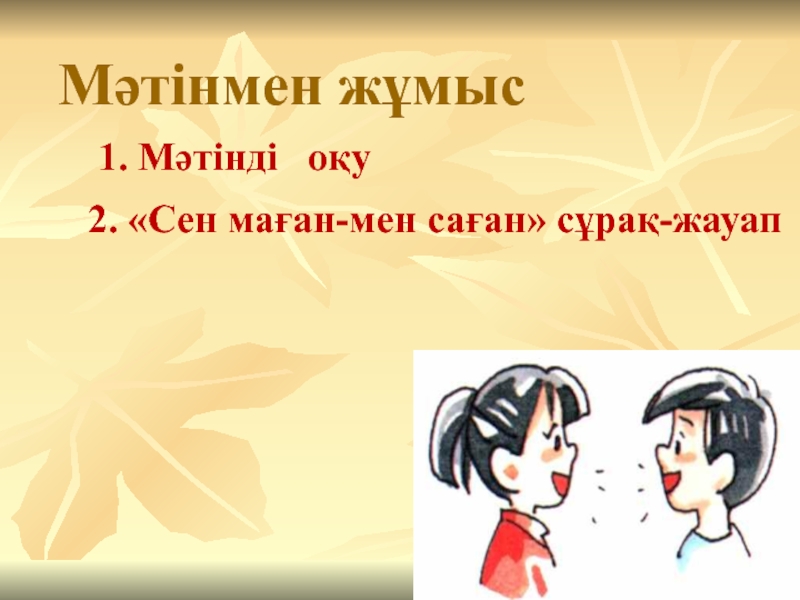 Мәтінмен жұмыс

1. Мәтінді оқу

2. «Сен маған-мен саған» сұрақ-жауап